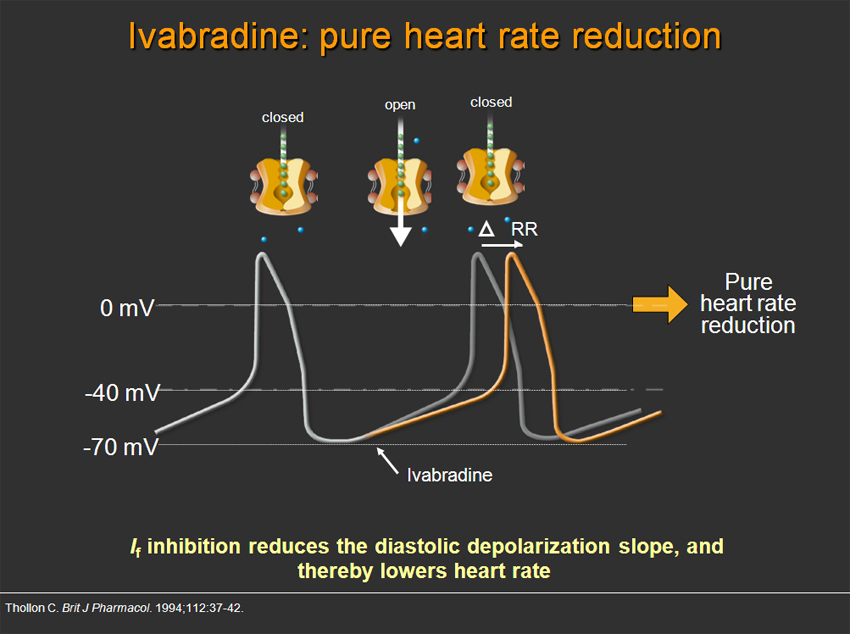 Ivabradine: pure heart rate reduction

closed

open

closed

Δ RR

0 mV

-40 mV

-70 mV

Pure heart rate reduction

Ivabradine

$I_f$ inhibition reduces the diastolic depolarization slope, and thereby lowers heart rate

Thollon C. Brit J Pharmacol. 1994;112:37-42.